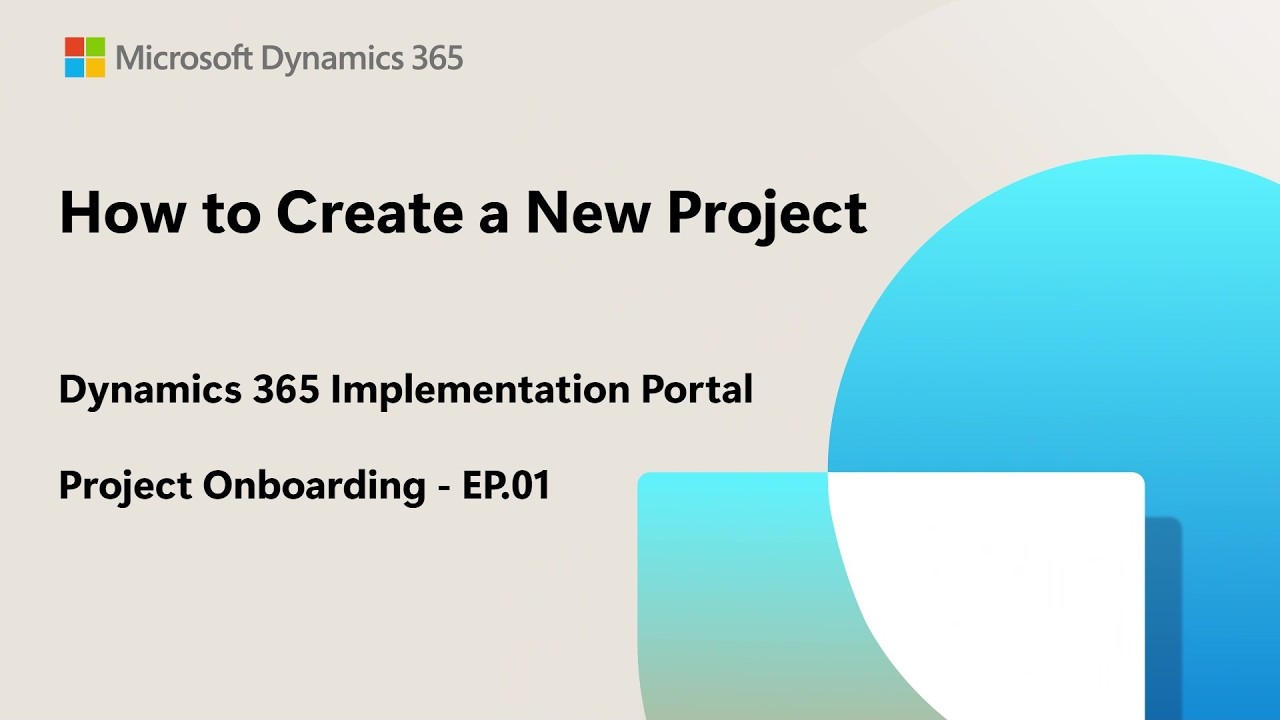 Microsoft Dynamics 365

How to Create a New Project

Dynamics 365 Implementation Portal

Project Onboarding - EP.01